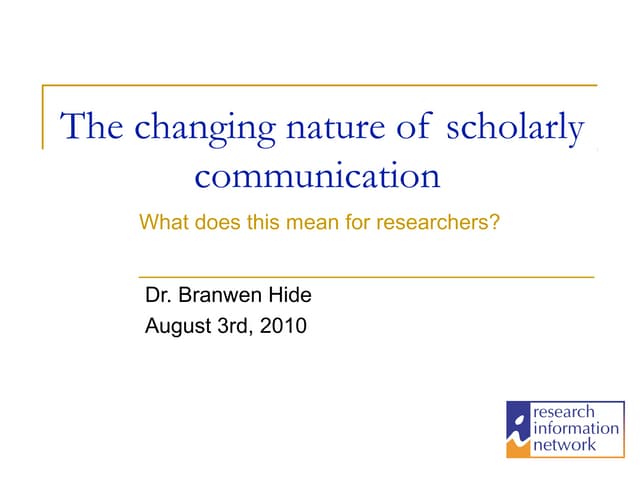 The changing nature of scholarly communication

What does this mean for researchers?

Dr. Branwen Hide
August 3rd, 2010

research information network